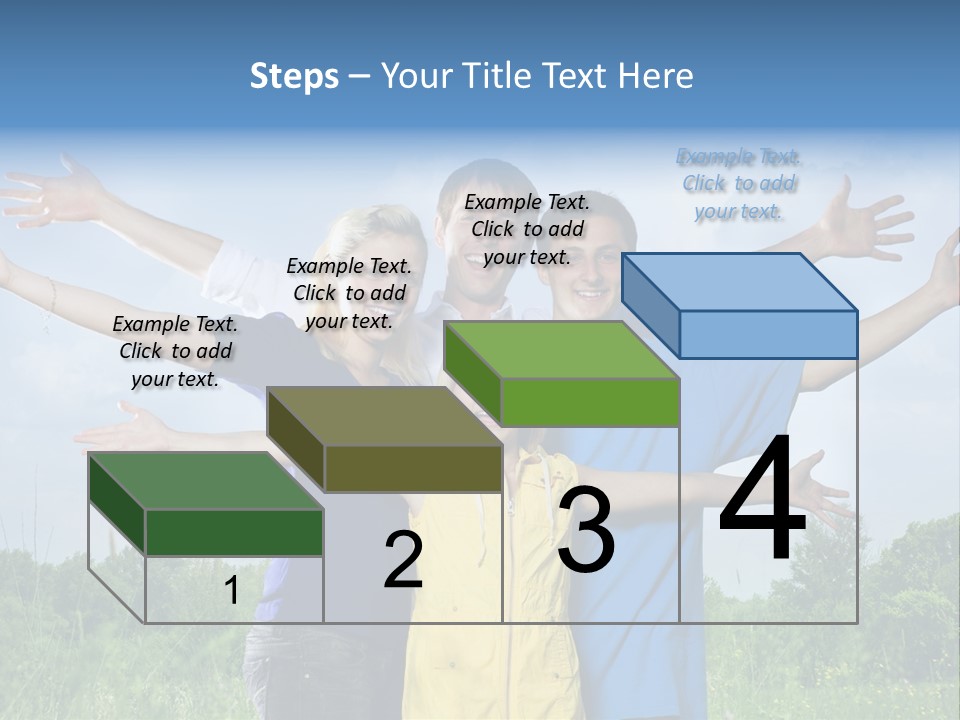 Steps – Your Title Text Here

Example Text. Click to add your text.

Example Text. Click to add your text.

Example Text. Click to add your text.

Example Text. Click to add your text.

1

2

3

4